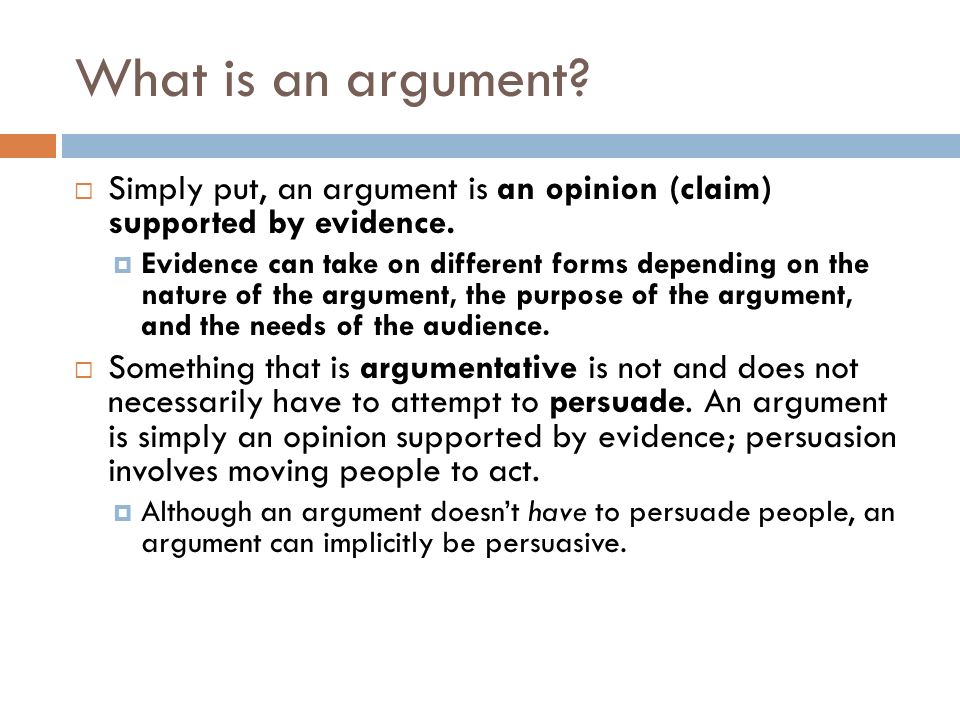 What is an argument?

Simply put, an argument is an opinion (claim) supported by evidence.

Evidence can take on different forms depending on the nature of the argument, the purpose of the argument, and the needs of the audience.

Something that is argumentative is not and does not necessarily have to attempt to persuade. An argument is simply an opinion supported by evidence; persuasion involves moving people to act.

Although an argument doesn't have to persuade people, an argument can implicitly be persuasive.